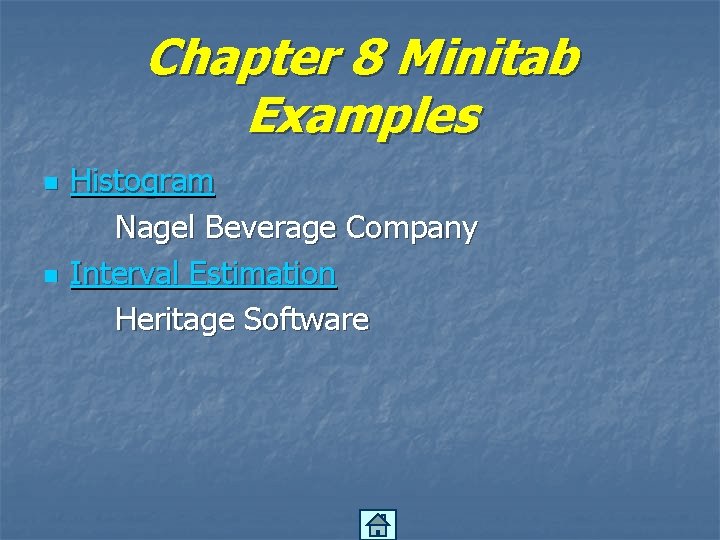 Chapter 8 Minitab Examples

Histogram

Nagel Beverage Company

Interval Estimation

Heritage Software